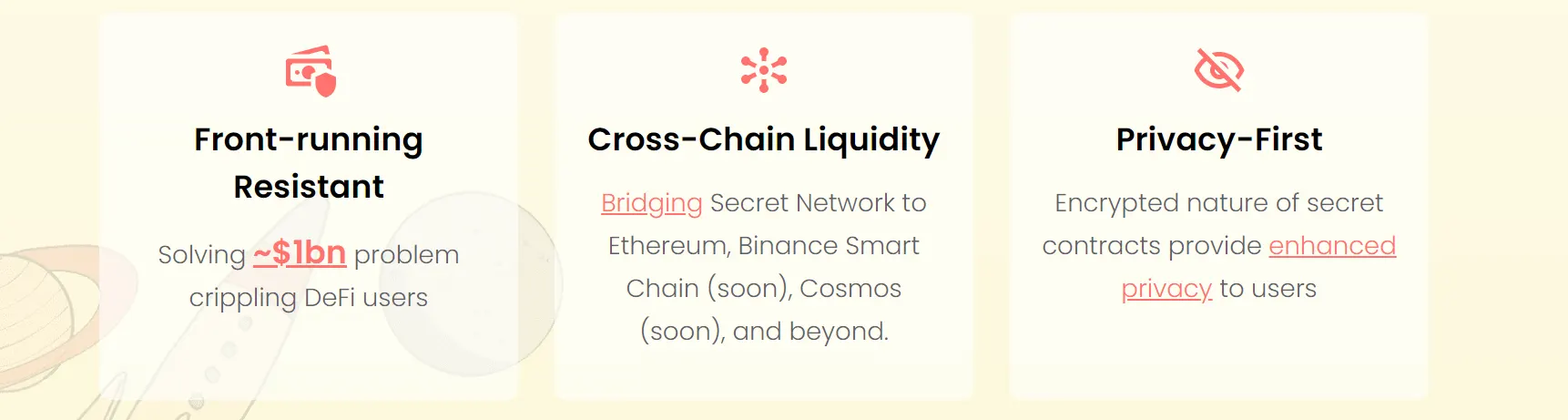 Front-running Resistant

Solving ~$1bn problem crippling DeFi users

Cross-Chain Liquidity

Bridging Secret Network to Ethereum, Binance Smart Chain (soon), Cosmos (soon), and beyond.

Privacy-First

Encrypted nature of secret contracts provide enhanced privacy to users